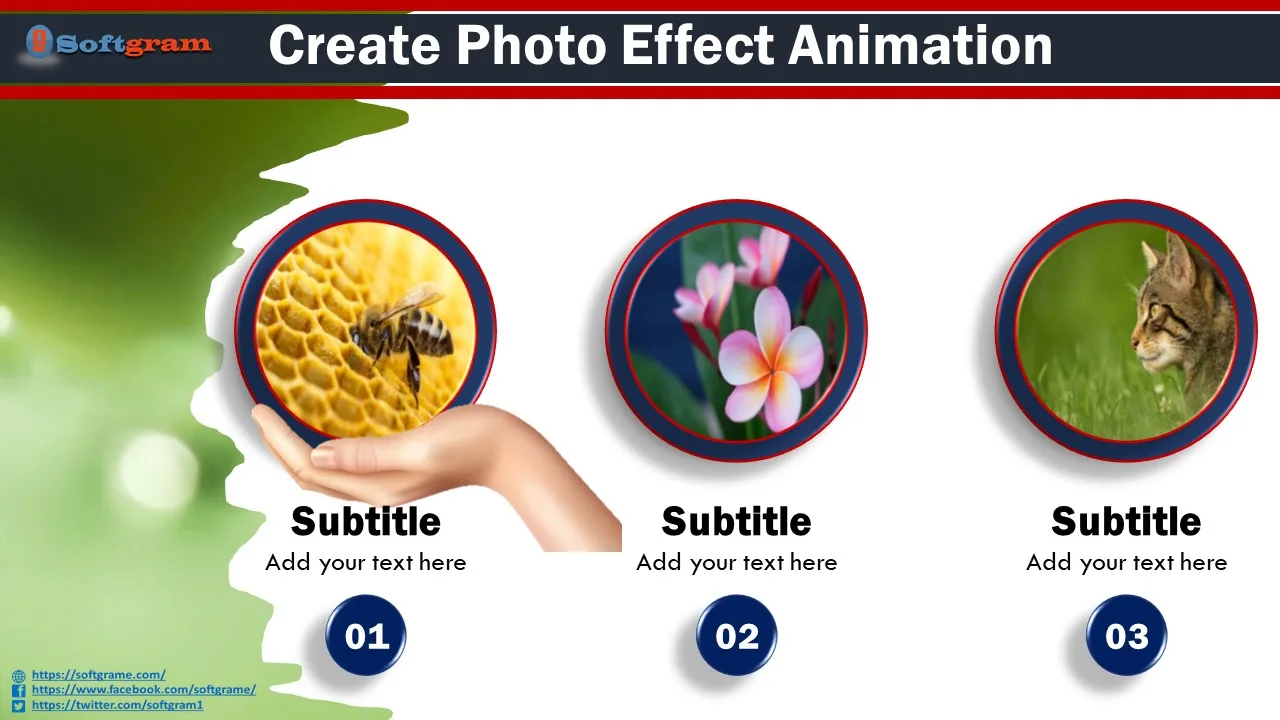 Softgram

Create Photo Effect Animation

Subtitle
Add your text here

01

Subtitle
Add your text here

02

Subtitle
Add your text here

03

https://softgrame.com/
https://www.facebook.com/softgrame/
https://twitter.com/softgram1